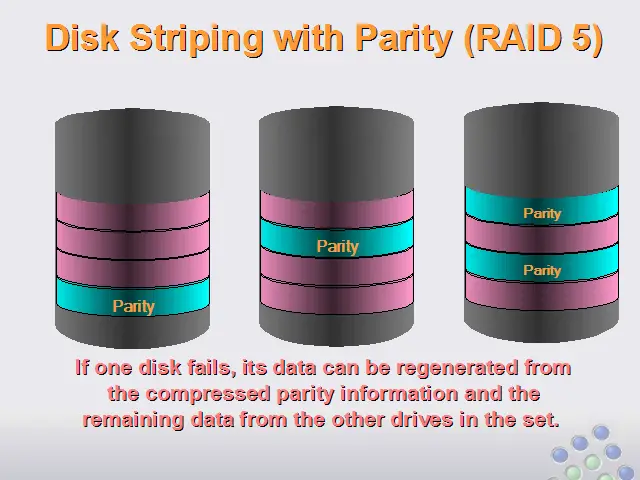 Disk Striping with Parity (RAID 5)

Parity

Parity

Parity

Parity

If one disk fails, its data can be regenerated from the compressed parity information and the remaining data from the other drives in the set.